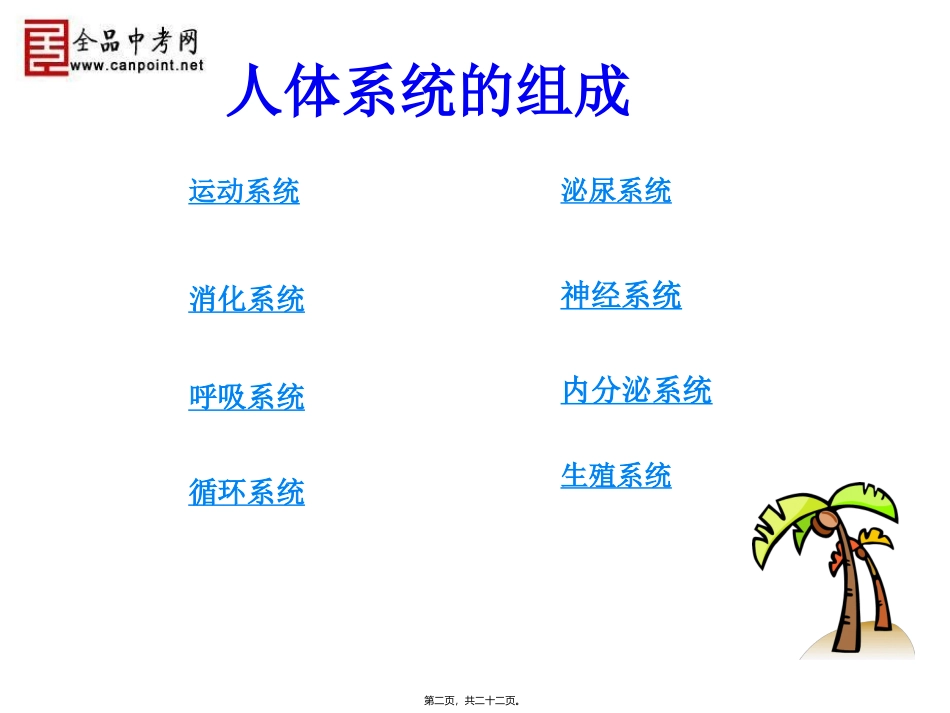 全品中考网
www.canpoint.net

人体系统的组成

运动系统

消化系统

呼吸系统

循环系统

泌尿系统

神经系统

内分泌系统

生殖系统

第二页，共二十二页。